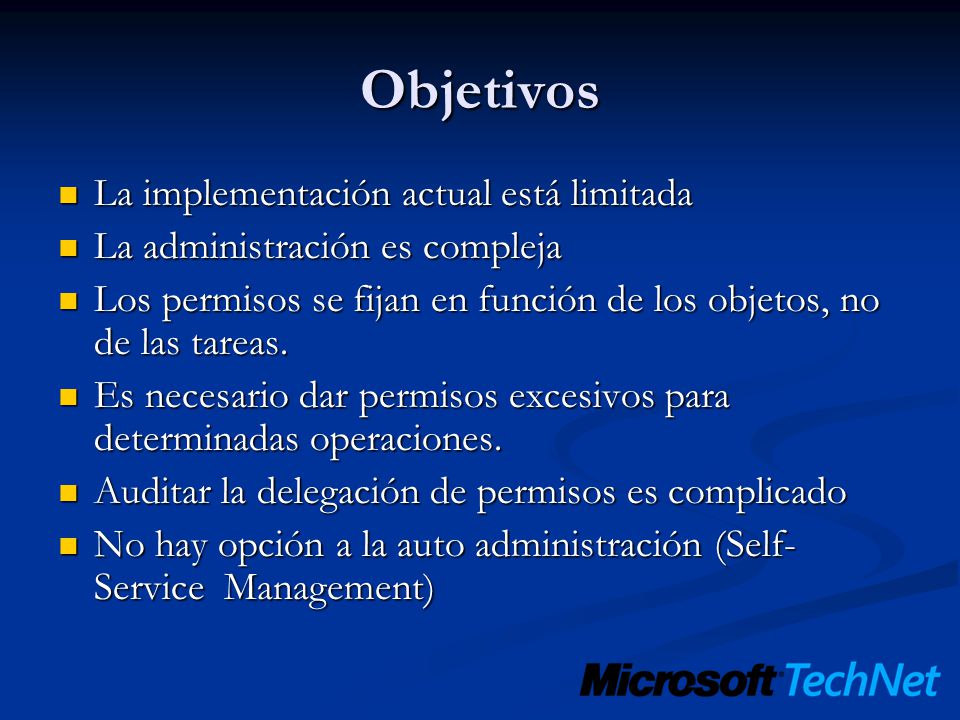 Objetivos

La implementación actual está limitada
La administración es compleja
Los permisos se fijan en función de los objetos, no de las tareas.
Es necesario dar permisos excesivos para determinadas operaciones.
Auditar la delegación de permisos es complicado
No hay opción a la auto administración (Self-Service Management)

Microsoft TechNet